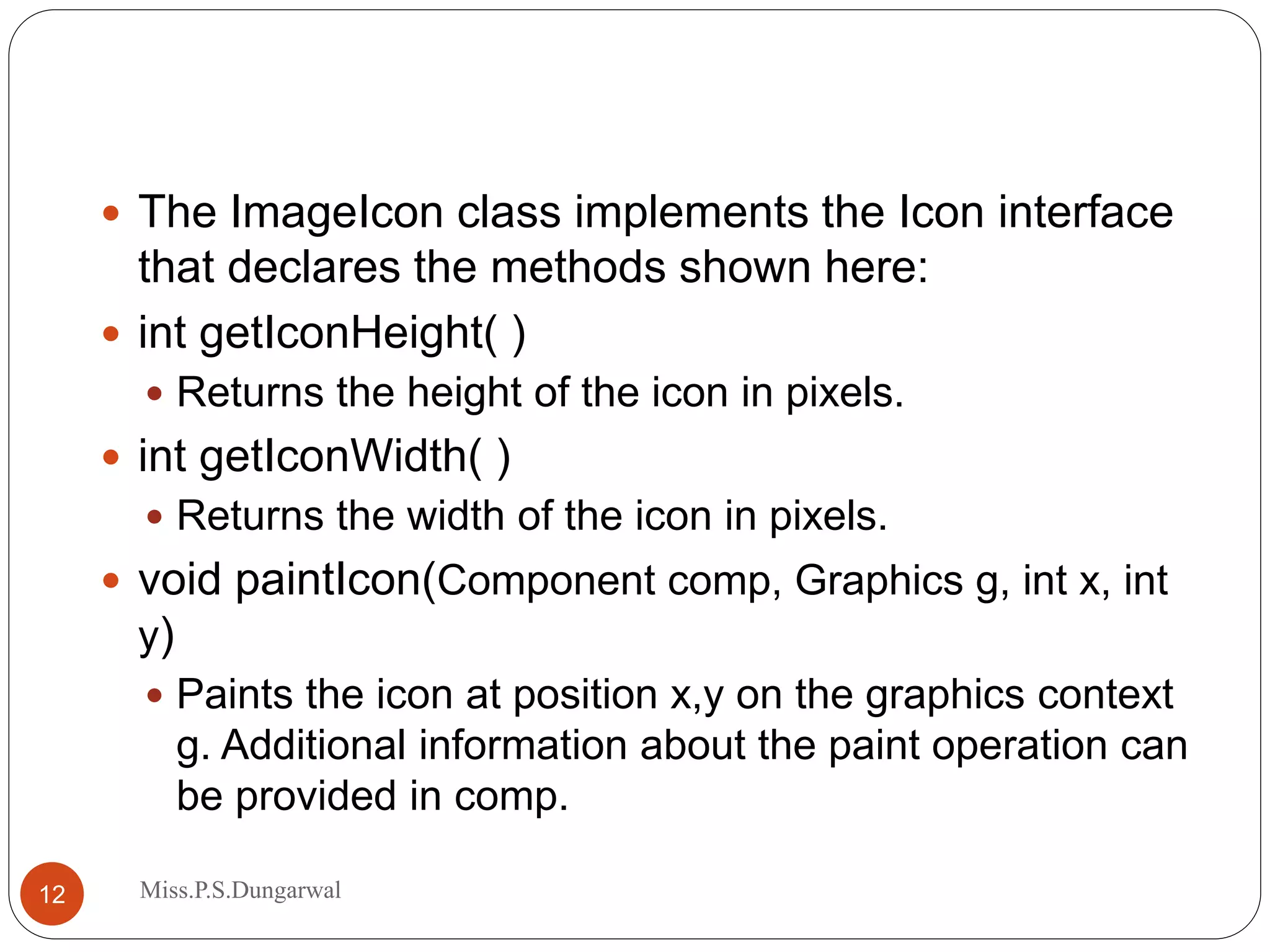 - The ImageIcon class implements the Icon interface that declares the methods shown here:
- int getIconHeight( )
  - Returns the height of the icon in pixels.
- int getIconWidth( )
  - Returns the width of the icon in pixels.
- void paintIcon(Component comp, Graphics g, int x, int y)
  - Paints the icon at position x,y on the graphics context g. Additional information about the paint operation can be provided in comp.

12

Miss.P.S.Dungarwal